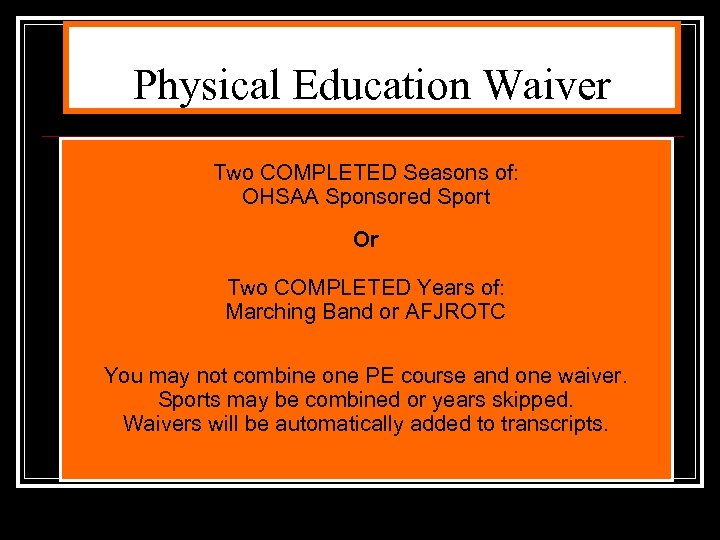 Physical Education Waiver

Two COMPLETED Seasons of:
OHSAA Sponsored Sport

Or

Two COMPLETED Years of:
Marching Band or AFJROTC

You may not combine one PE course and one waiver.
Sports may be combined or years skipped.
Waivers will be automatically added to transcripts.